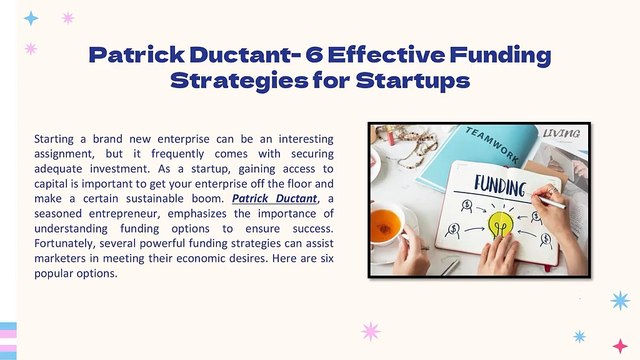 Patrick Ductant- 6 Effective Funding Strategies for Startups

Starting a brand new enterprise can be an interesting assignment, but it frequently comes with securing adequate investment. As a startup, gaining access to capital is important to get your enterprise off the floor and make a certain sustainable boom. Patrick Ductant, a seasoned entrepreneur, emphasizes the importance of understanding funding options to ensure success. Fortunately, several powerful funding strategies can assist marketers in meeting their economic desires. Here are six popular options.

TEAMWORK

LIVING

FUNDING